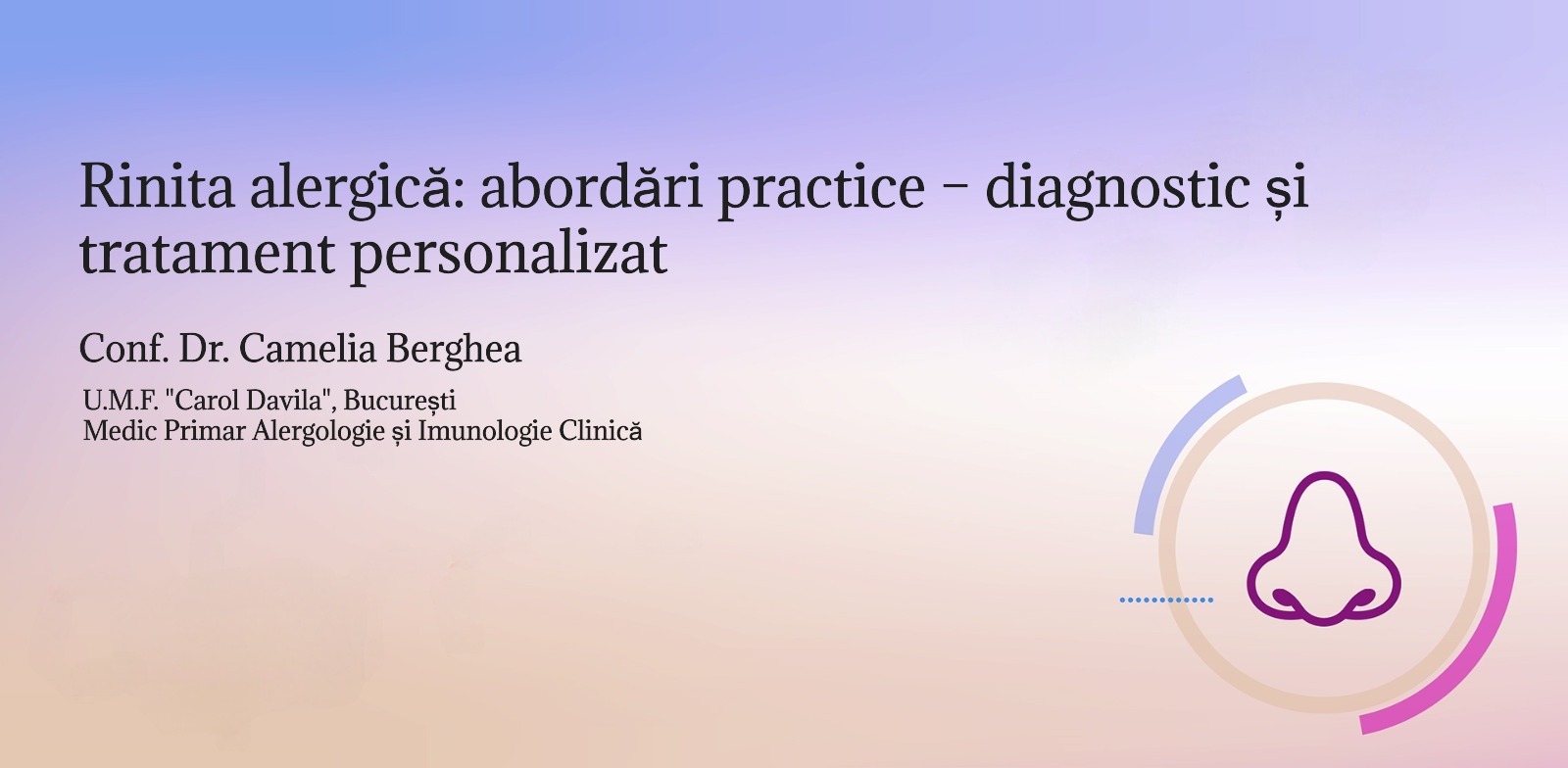 Rinita alergică: abordări practice – diagnostic și tratament personalizat

Conf. Dr. Camelia Berghea

U.M.F. "Carol Davila", București
Medic Primar Alergologie și Imunologie Clinică